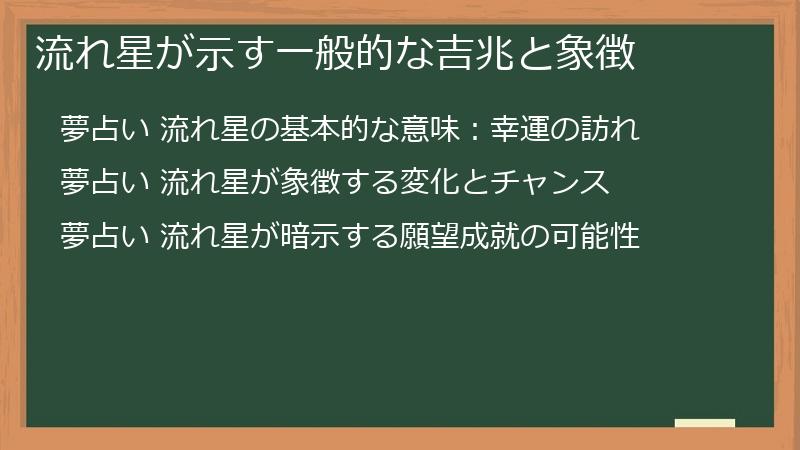 流れ星が示す一般的な吉兆と象徴

夢占い 流れ星の基本的な意味：幸運の訪れ

夢占い 流れ星が象徴する変化とチャンス

夢占い 流れ星が暗示する願望成就の可能性